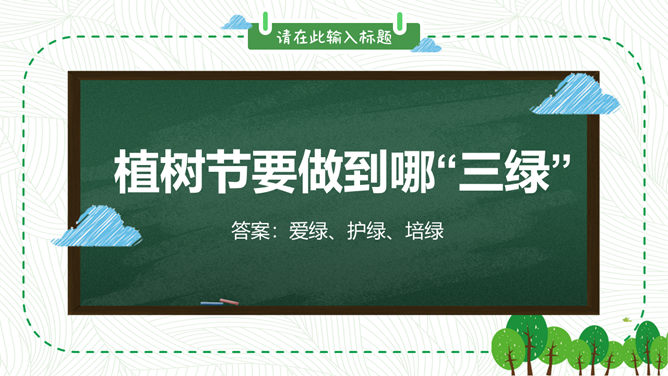 请在此输入标题

植树节要做到哪“三绿”

答案：爱绿、护绿、培绿